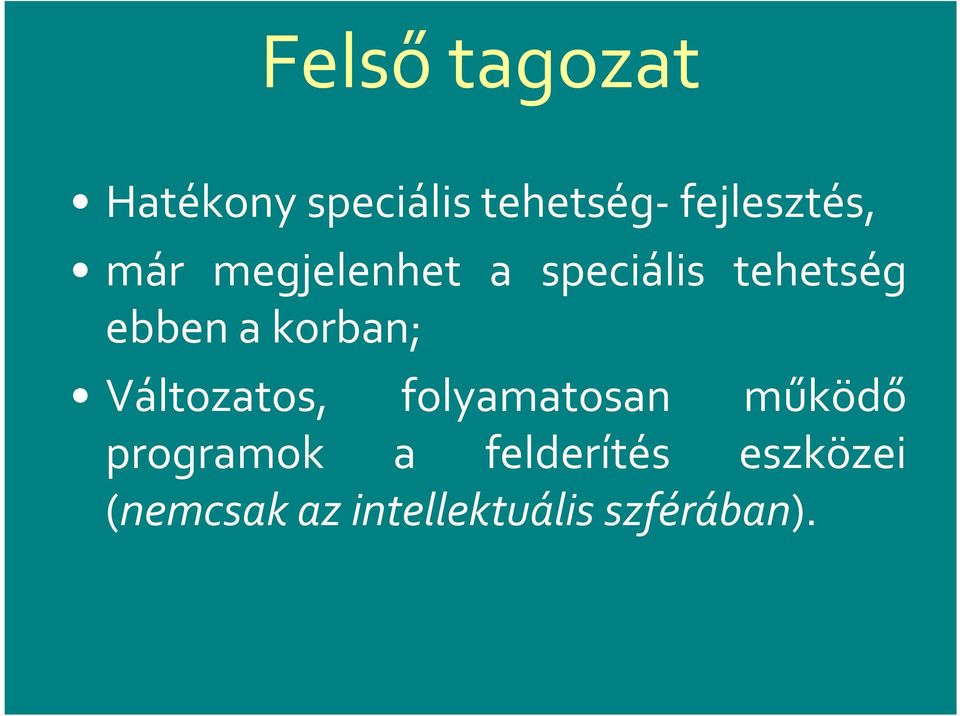 Felső tagozat

• Hatékony speciális tehetség- fejlesztés,

• már megjelenhet a speciális tehetség ebben a korban;

• Változatos, folyamatosan működő programok a felderítés eszközei (nemcsak az intellektuális szférában).